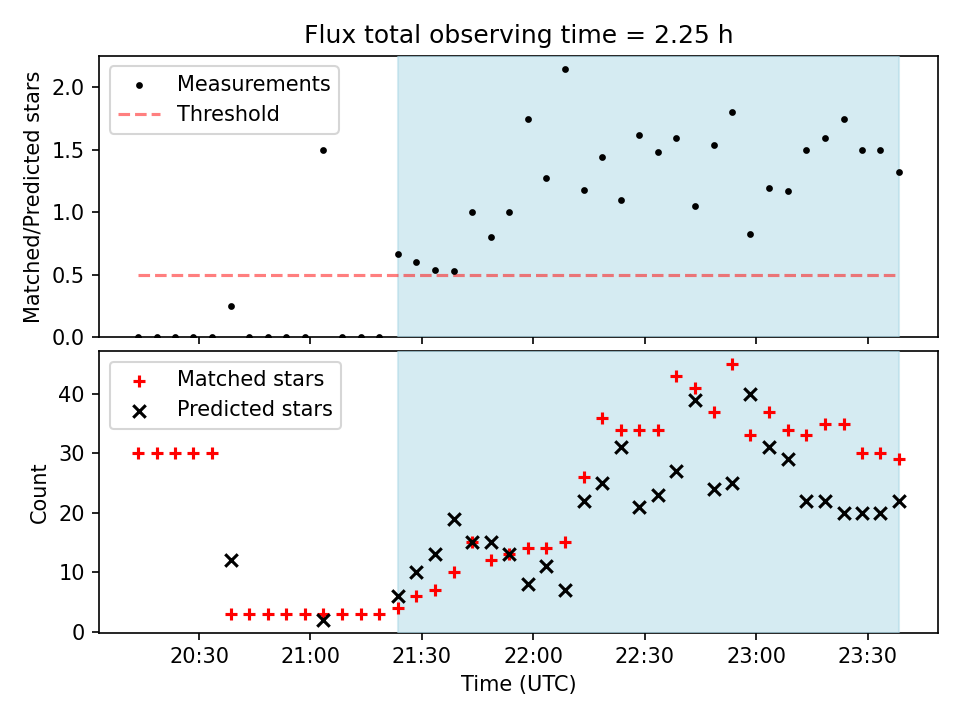 Flux total observing time = 2.25 h

Measurements
Threshold

Matched/Predicted stars

2.0
1.5
1.0
0.5
0.0

Matched stars
Predicted stars

Count

40
30
20
10
0

20:30
21:00
21:30
22:00
22:30
23:00
23:30

Time (UTC)